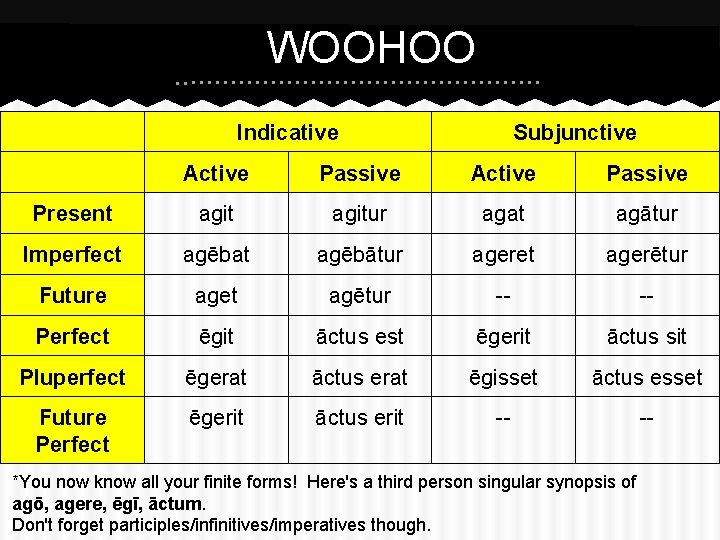 WOOHOO

|  | Indicative |  | Subjunctive |  |
|---|---|---|---|---|
|  | Active | Passive | Active | Passive |
| Present | agit | agitur | agat | agātur |
| Imperfect | agēbat | agēbātur | ageret | agerētur |
| Future | aget | agētur | -- | -- |
| Perfect | ēgit | āctus est | ēgerit | āctus sit |
| Pluperfect | ēgerat | āctus erat | ēgisset | āctus esset |
| Future Perfect | ēgerit | āctus erit | -- | -- |

*You now know all your finite forms! Here's a third person singular synopsis of **agō, agere, ēgī, āctum**.
Don't forget participles/infinitives/imperatives though.